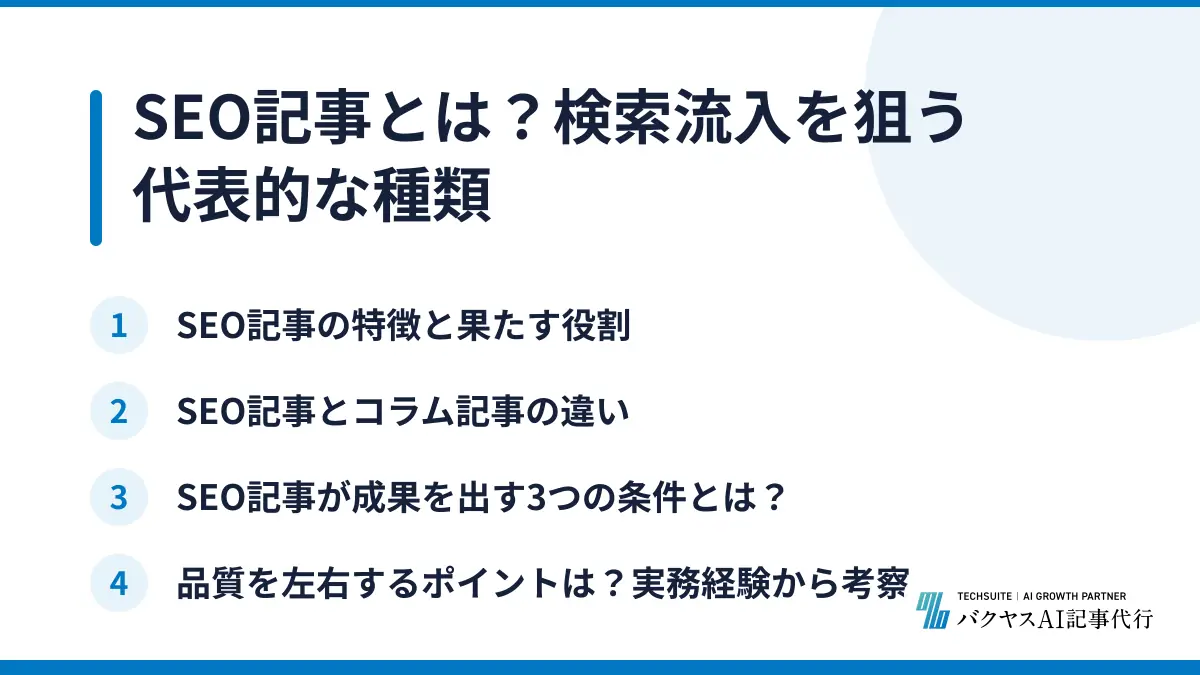 SEO記事とは？検索流入を狙う代表的な種類

1 SEO記事の特徴と果たす役割

2 SEO記事とコラム記事の違い

3 SEO記事が成果を出す3つの条件とは？

4 品質を左右するポイントは？実務経験から考察

TECHSUITE | AI GROWTH PARTNER
バクヤスAI記事代行